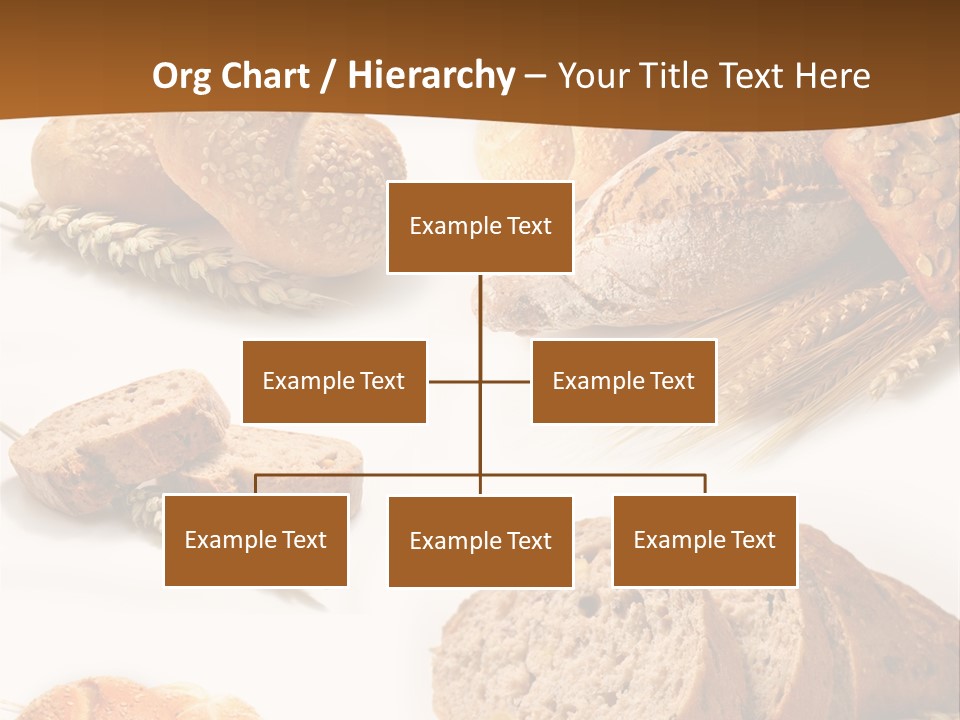 Org Chart / Hierarchy – Your Title Text Here

Example Text

Example Text

Example Text

Example Text

Example Text

Example Text